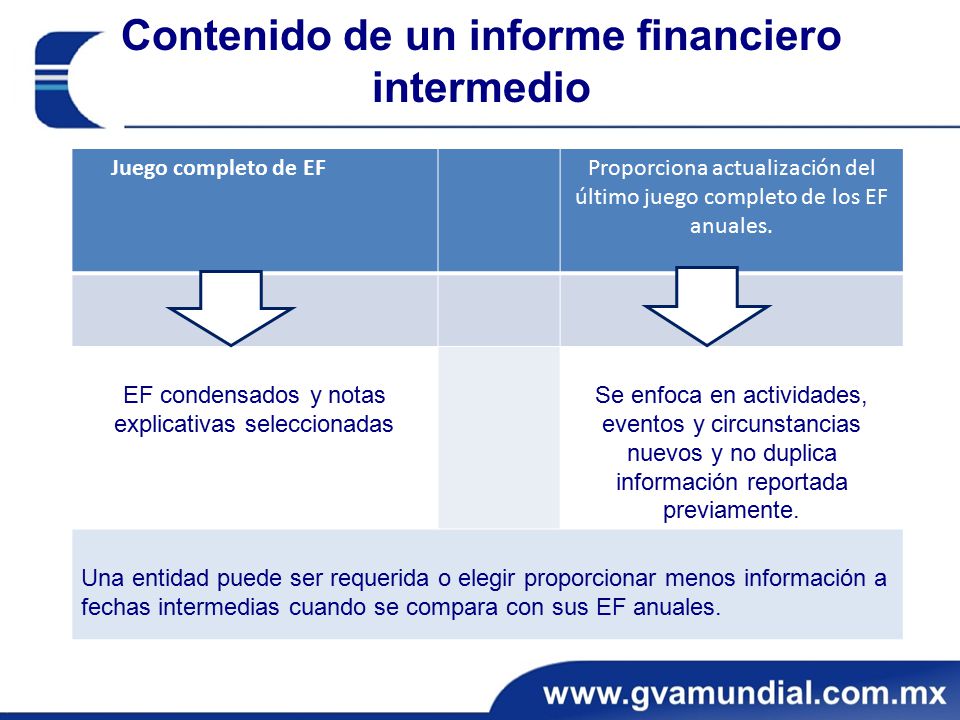 Contenido de un informe financiero intermedio

| Juego completo de EF | | Proporciona actualización del último juego completo de los EF anuales. |
|---|---|---|
| | | |
| EF condensados y notas explicativas seleccionadas | | Se enfoca en actividades, eventos y circunstancias nuevos y no duplica información reportada previamente. |

Una entidad puede ser requerida o elegir proporcionar menos información a fechas intermedias cuando se compara con sus EF anuales.

www.gvamundial.com.mx